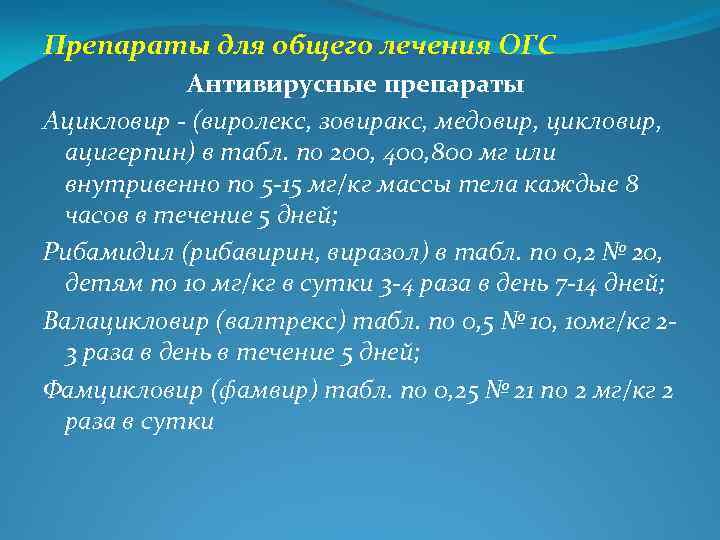 Препараты для общего лечения ОГС

Антивирусные препараты

Ацикловир - (виролекс, зовиракс, медовир, цикловир, ацигерпин) в табл. по 200, 400,800 мг или внутривенно по 5-15 мг/кг массы тела каждые 8 часов в течение 5 дней;

Рибамидил (рибавирин, виразол) в табл. по 0,2 № 20, детям по 10 мг/кг в сутки 3-4 раза в день 7-14 дней;

Валацикловир (валтрекс) табл. по 0,5 № 10, 10мг/кг 2-3 раза в день в течение 5 дней;

Фамцикловир (фамвир) табл. по 0,25 № 21 по 2 мг/кг 2 раза в сутки